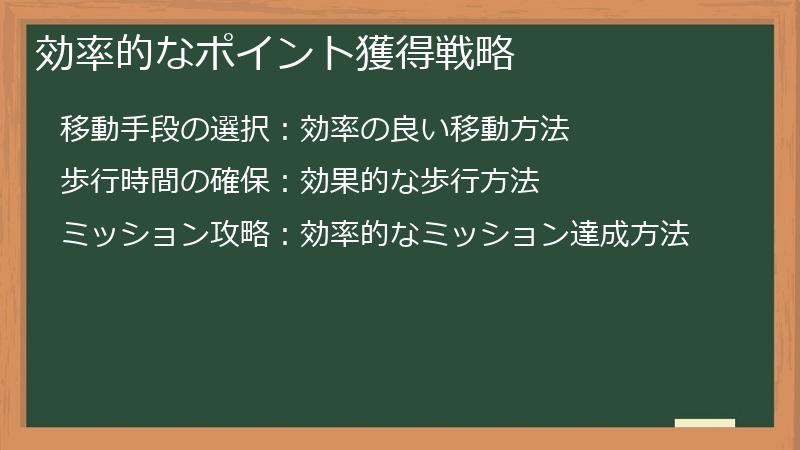 効率的なポイント獲得戦略

移動手段の選択：効率の良い移動方法

歩行時間の確保：効果的な歩行方法

ミッション攻略：効率的なミッション達成方法